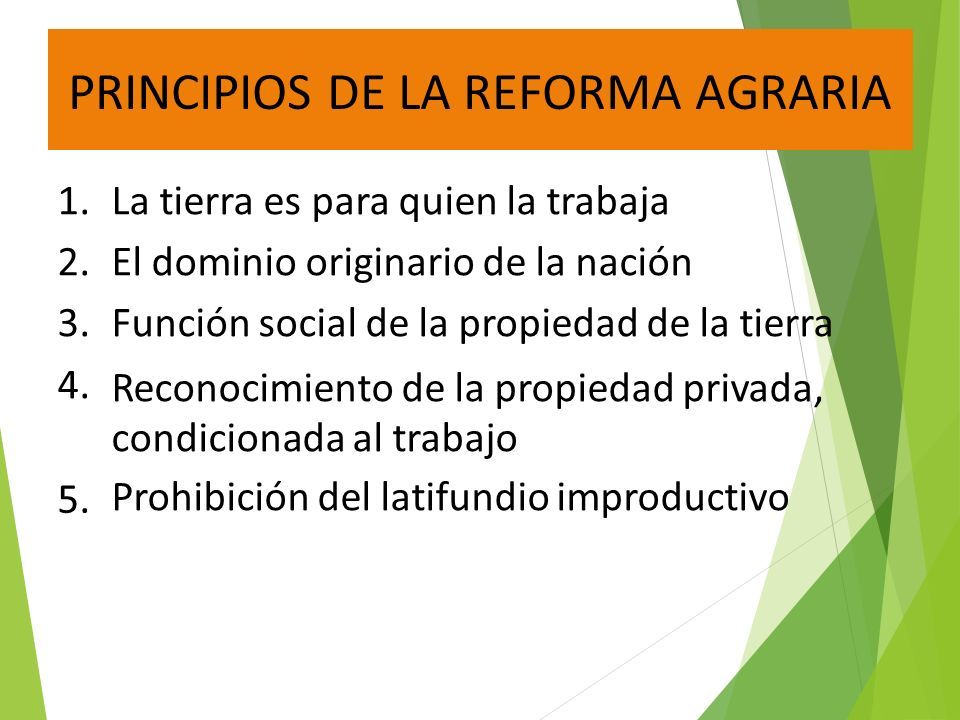 PRINCIPIOS DE LA REFORMA AGRARIA

1. La tierra es para quien la trabaja
2. El dominio originario de la nación
3. Función social de la propiedad de la tierra
4. Reconocimiento de la propiedad privada, condicionada al trabajo
5. Prohibición del latifundio improductivo